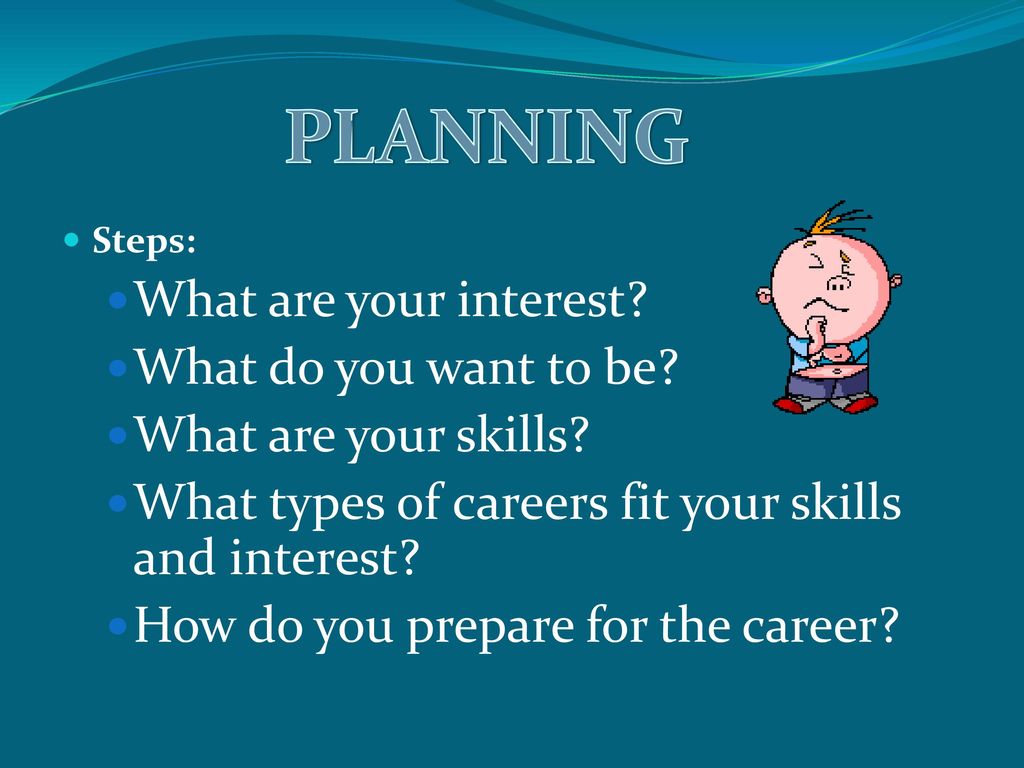 PLANNING

Steps:

What are your interest?

What do you want to be?

What are your skills?

What types of careers fit your skills and interest?

How do you prepare for the career?